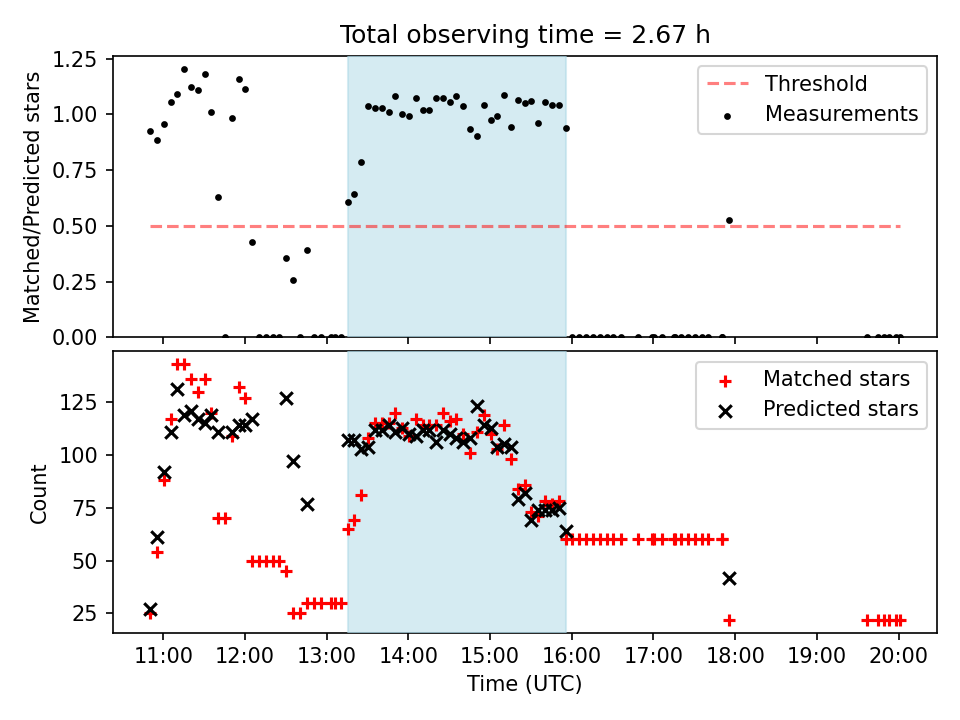 Total observing time = 2.67 h

Matched/Predicted stars

1.25
1.00
0.75
0.50
0.25
0.00

Threshold
Measurements

Count

125
100
75
50
25

Matched stars
Predicted stars

11:00 12:00 13:00 14:00 15:00 16:00 17:00 18:00 19:00 20:00

Time (UTC)